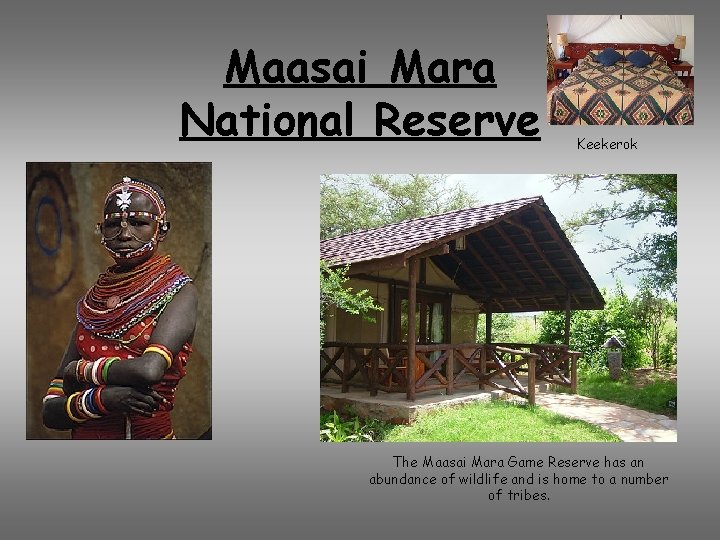 Maasai Mara
National Reserve

Keekerok

The Maasai Mara Game Reserve has an abundance of wildlife and is home to a number of tribes.